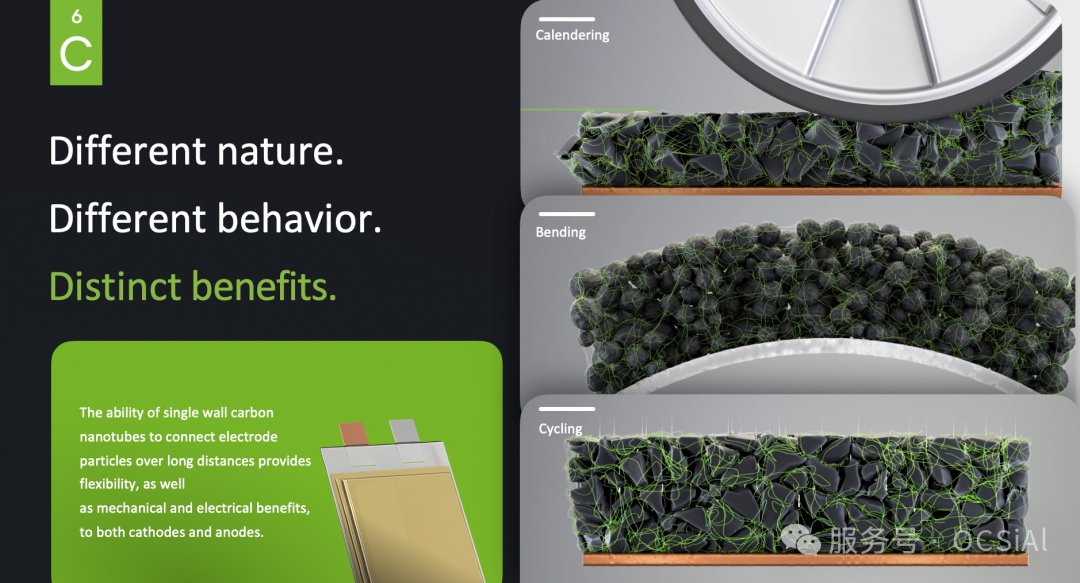 6
C

Different nature.
Different behavior.
Distinct benefits.

The ability of single wall carbon nanotubes to connect electrode particles over long distances provides flexibility, as well as mechanical and electrical benefits, to both cathodes and anodes.

Calendering

Bending

Cycling

服务号 · OCSiAl